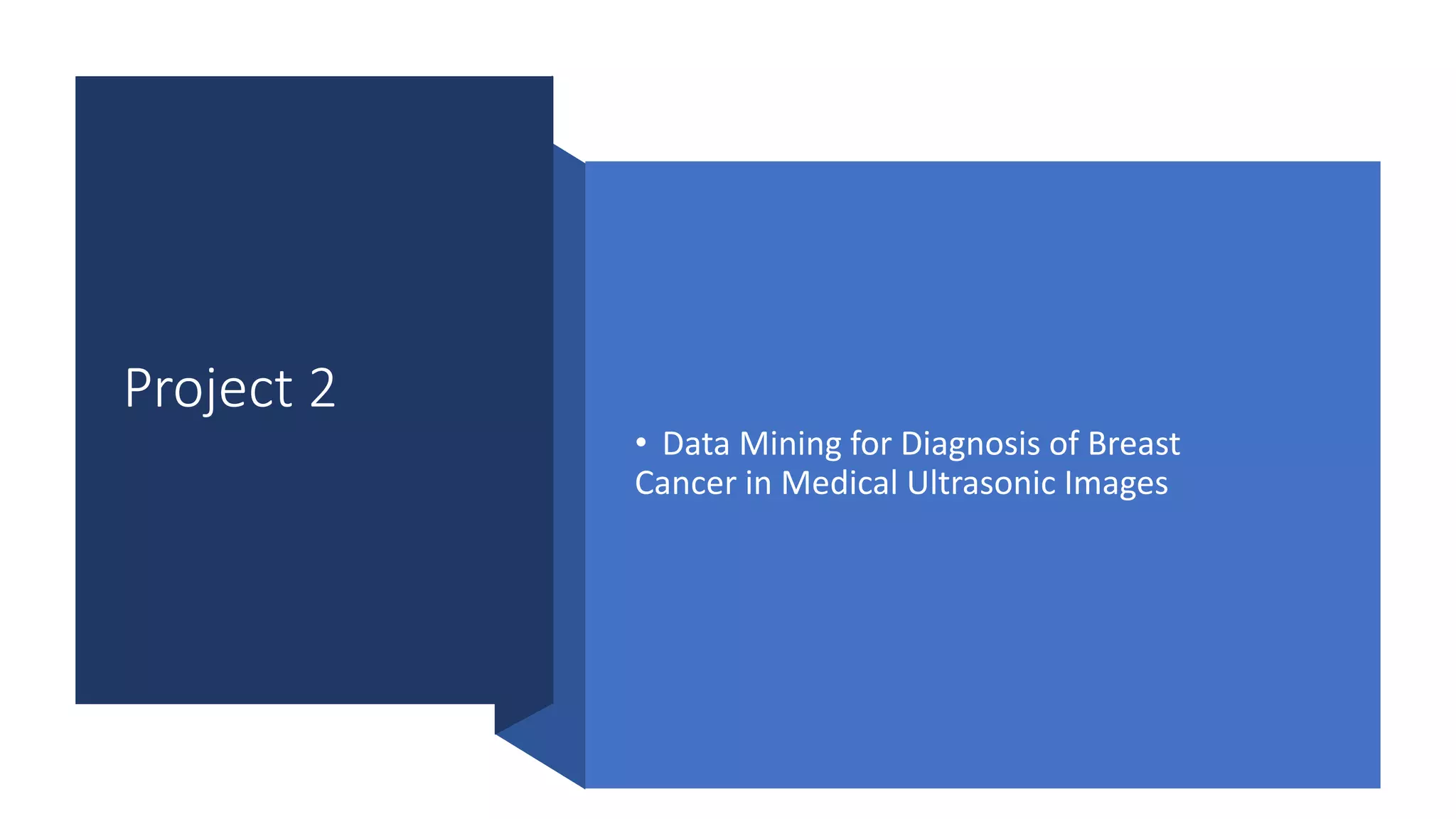 Project 2

• Data Mining for Diagnosis of Breast Cancer in Medical Ultrasonic Images